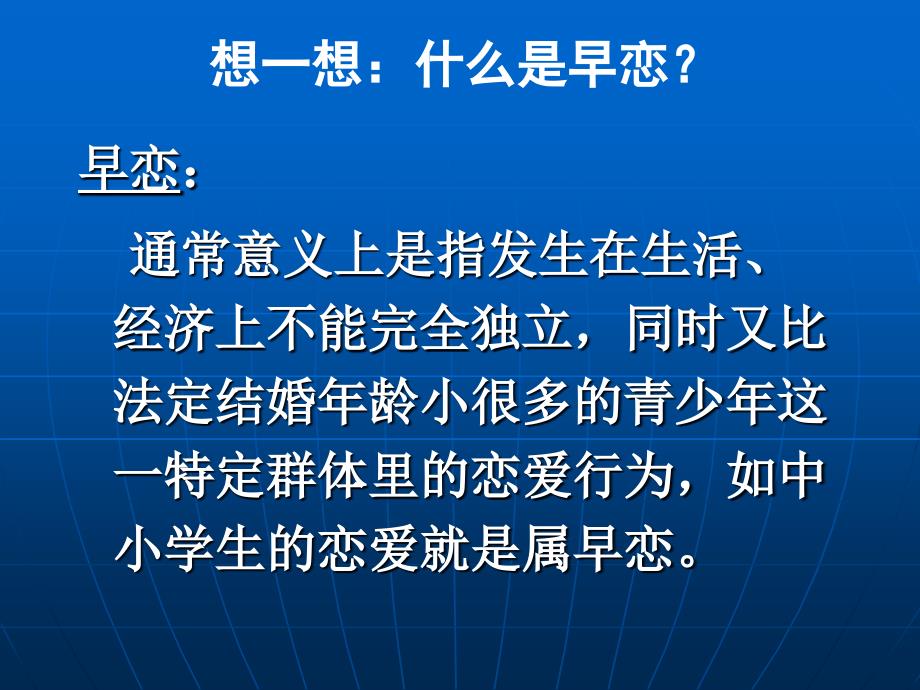 想一想：什么是早恋？

早恋：

通常意义上是指发生在生活、经济上不能完全独立，同时又比法定结婚年龄小很多的青少年这一特定群体里的恋爱行为，如中小学生的恋爱就是属早恋。